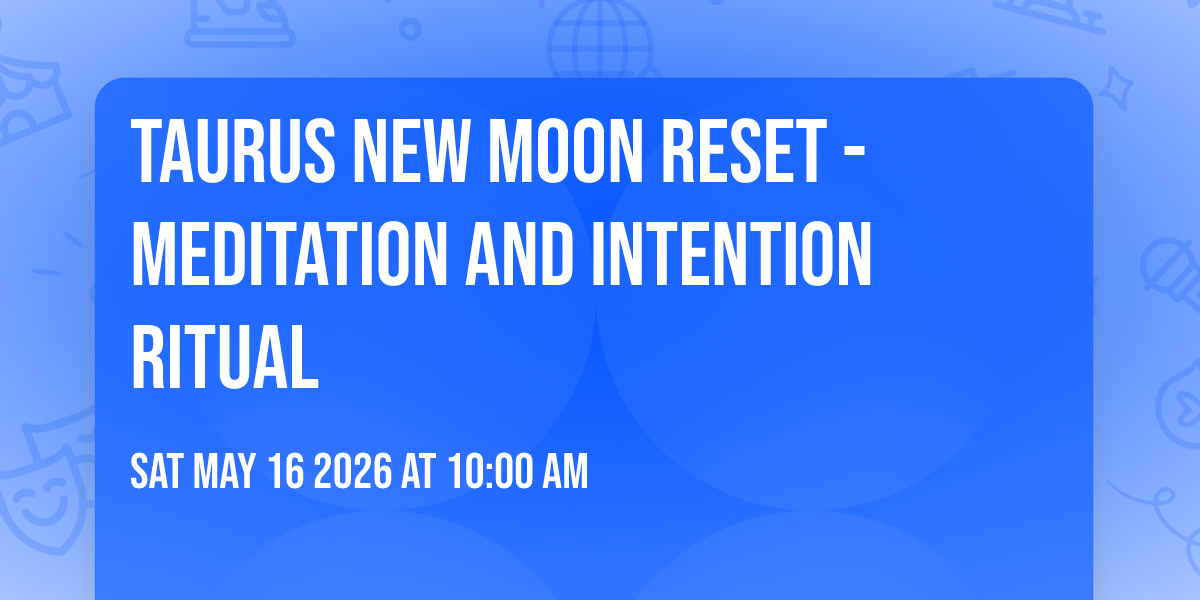 TAURUS NEW MOON RESET - MEDITATION AND INTENTION RITUAL

SAT MAY 16 2026 AT 10:00 AM